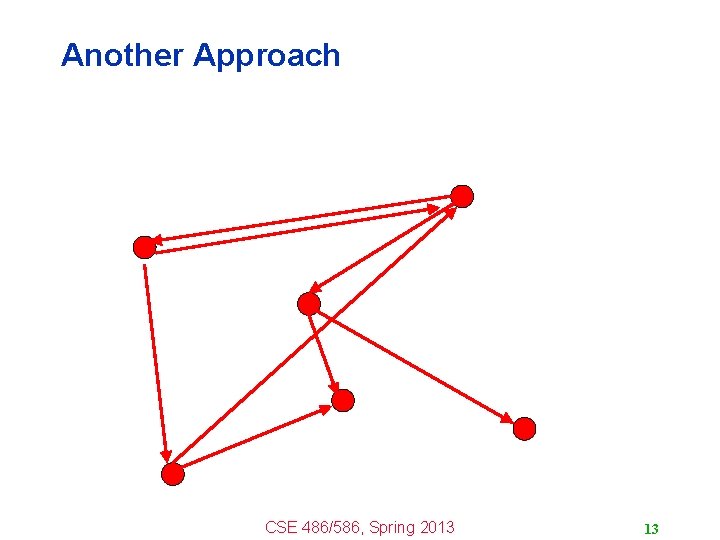 Another Approach

CSE 486/586, Spring 2013

13